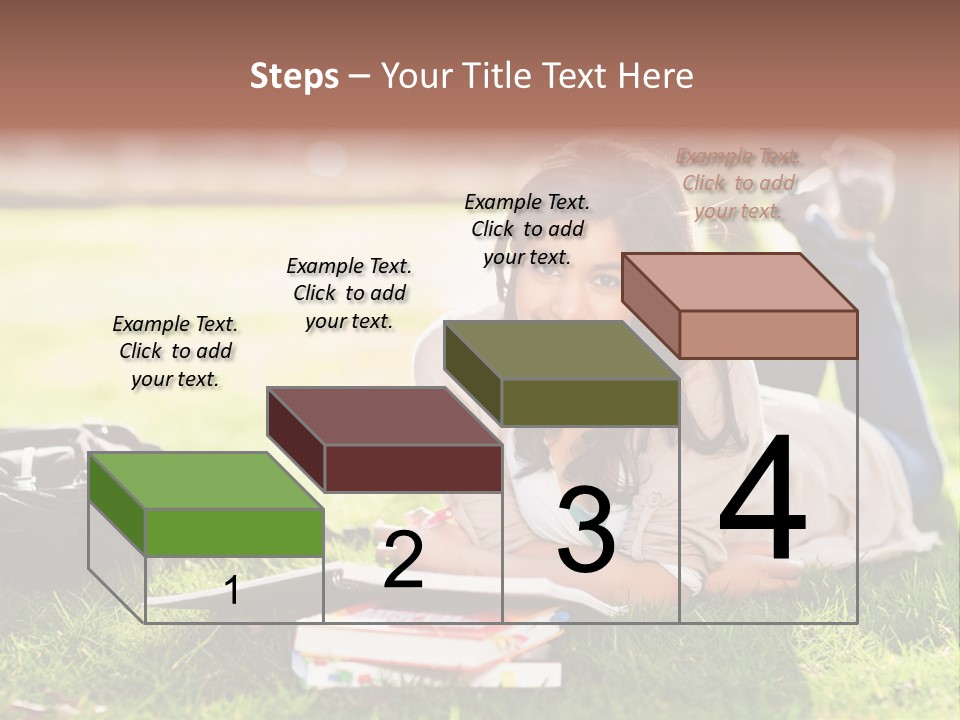 Steps – Your Title Text Here

Example Text. Click to add your text.

Example Text. Click to add your text.

Example Text. Click to add your text.

Example Text. Click to add your text.

1

2

3

4